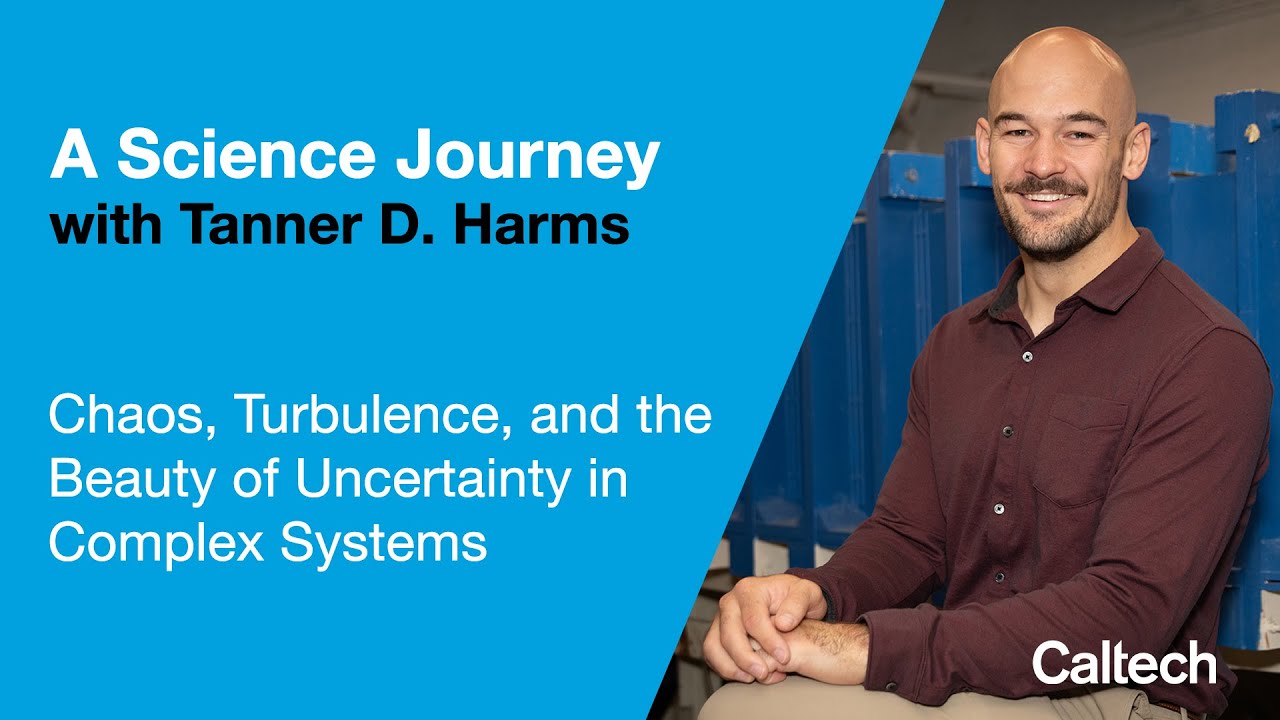 A Science Journey
with Tanner D. Harms

Chaos, Turbulence, and the Beauty of Uncertainty in Complex Systems

Caltech